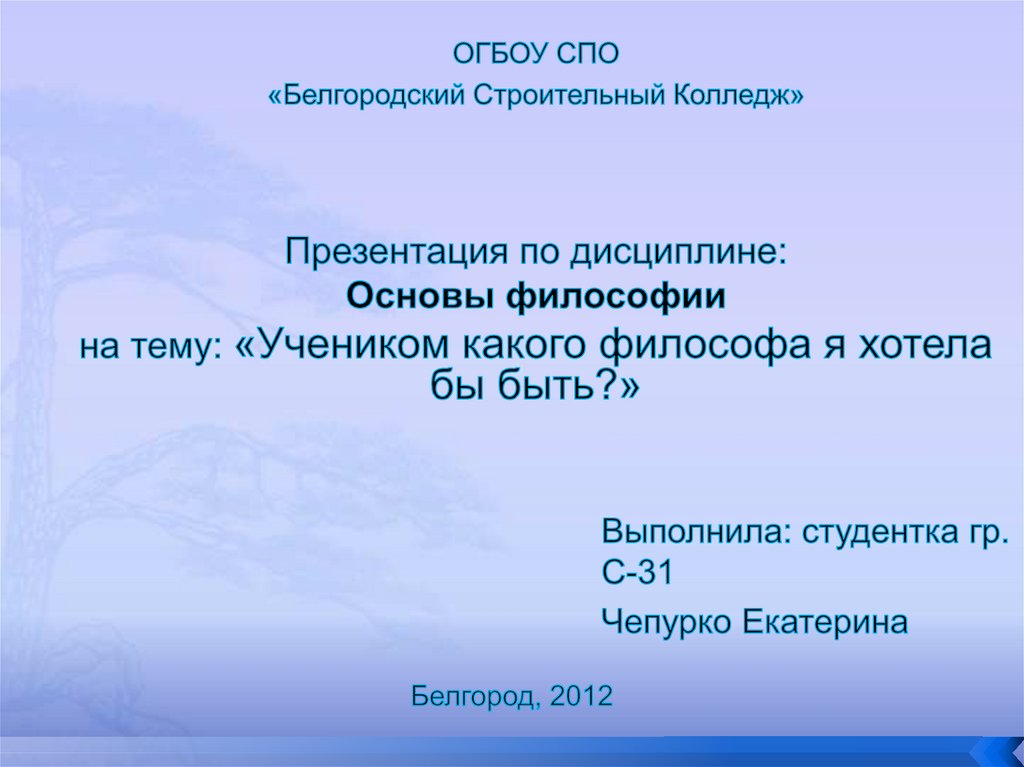 ОГБОУ СПО
«Белгородский Строительный Колледж»

Презентация по дисциплине:
Основы философии
на тему: «Учеником какого философа я хотела бы быть?»

Выполнила: студентка гр. С-31
Чепурко Екатерина

Белгород, 2012